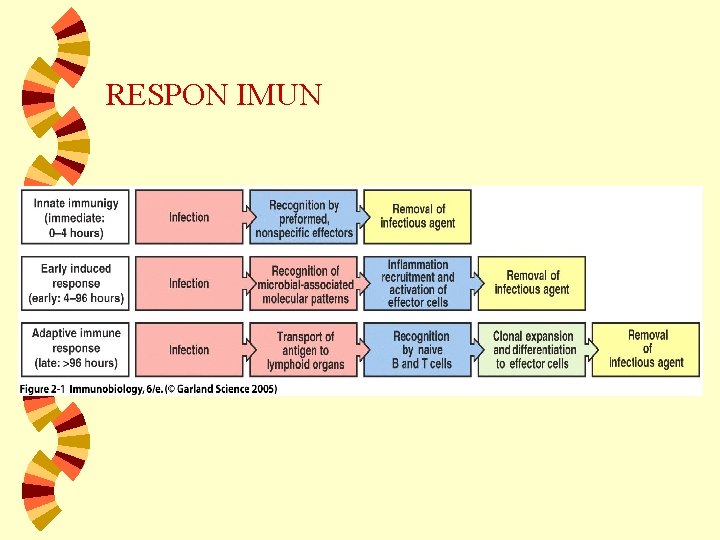 RESPON IMUN

Innate immunigy (immediate: 0–4 hours)

Infection

Recognition by preformed, nonspecific effectors

Removal of infectious agent

Early induced response (early: 4–96 hours)

Infection

Recognition of microbial-associated molecular patterns

Inflammation recruitment and activation of effector cells

Removal of infectious agent

Adaptive immune response (late: >96 hours)

Infection

Transport of antigen to lymphoid organs

Recognition by naive B and T cells

Clonal expansion and differentiation to effector cells

Removal of infectious agent

Figure 2-1 Immunobiology, 6/e. (© Garland Science 2005)